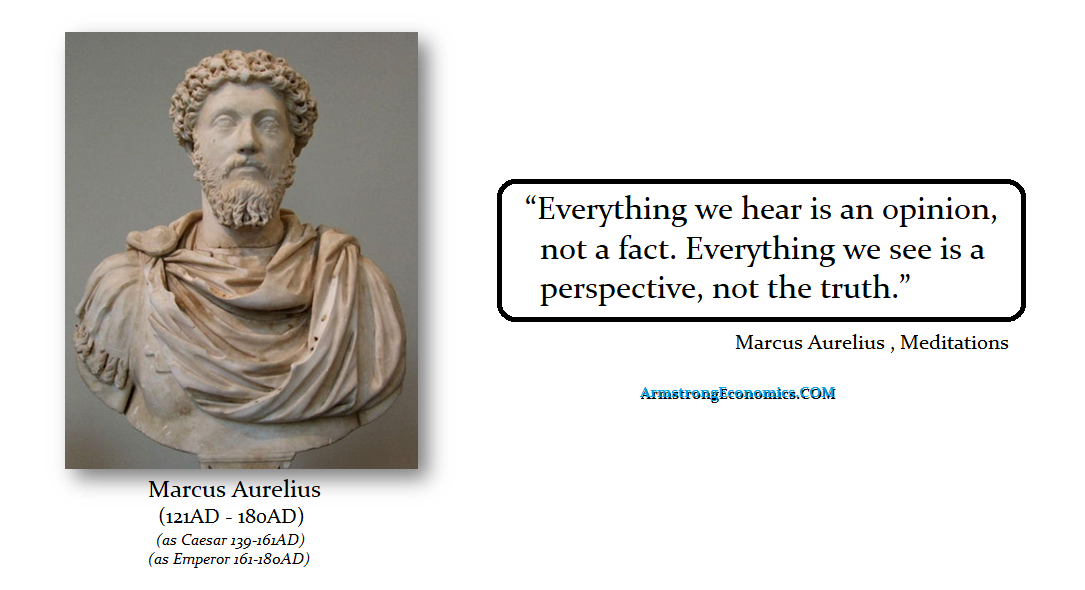 Marcus Aurelius
(121AD - 180AD)
(as Caesar 139-161AD)
(as Emperor 161-180AD)

“Everything we hear is an opinion, not a fact. Everything we see is a perspective, not the truth.”

Marcus Aurelius , Meditations

ArmstrongEconomics.COM